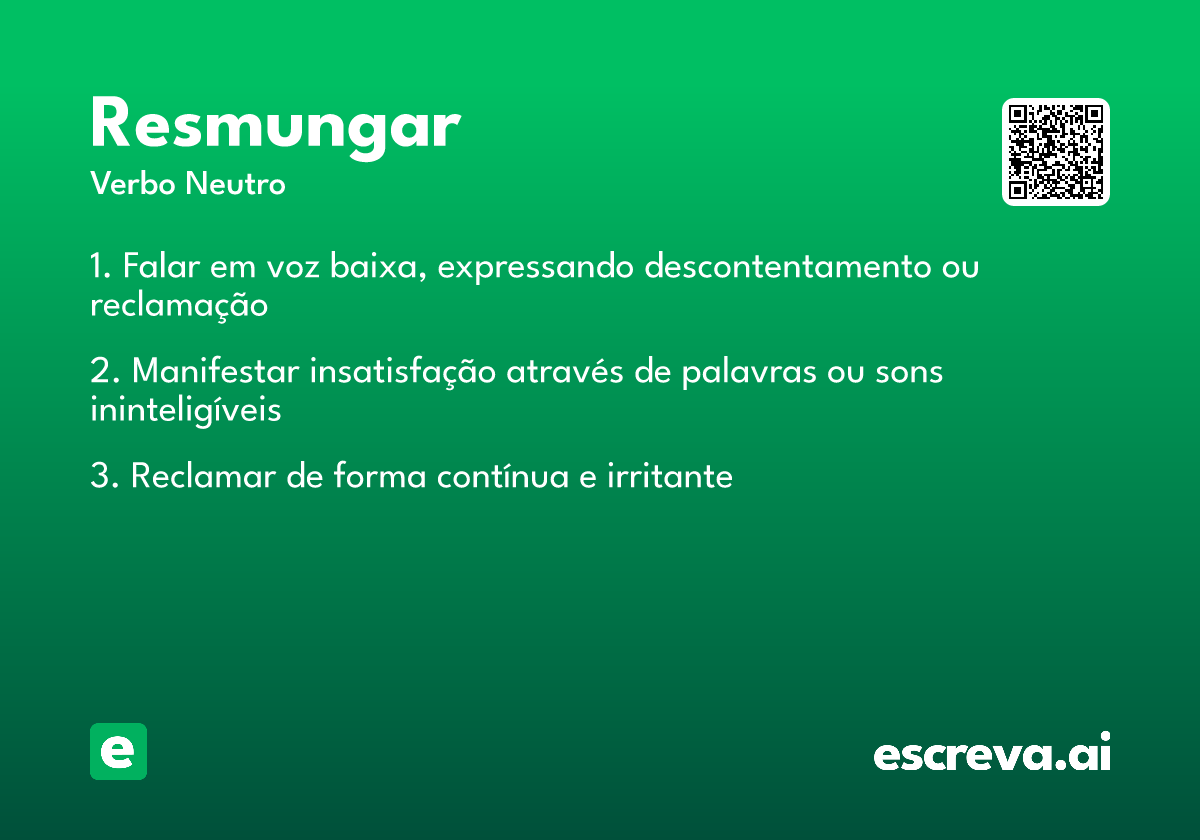 Resmungar
Verbo Neutro

1. Falar em voz baixa, expressando descontentamento ou reclamação

2. Manifestar insatisfação através de palavras ou sons ininteligíveis

3. Reclamar de forma contínua e irritante

e

escreva.ai